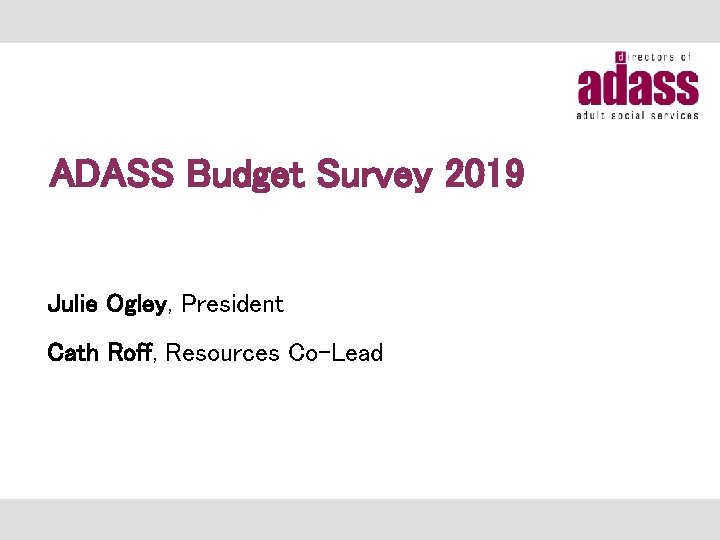 directors of
adass
adult social services

ADASS Budget Survey 2019

Julie Ogley, President

Cath Roff, Resources Co-Lead